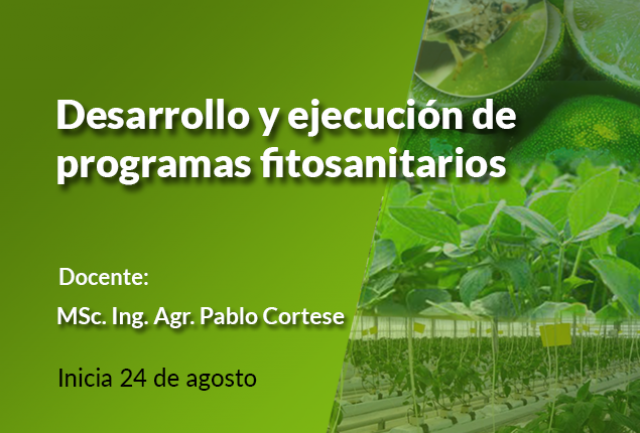 Desarrollo y ejecución de programas fitosanitarios

Docente:

MSc. Ing. Agr. Pablo Cortese

Inicia 24 de agosto